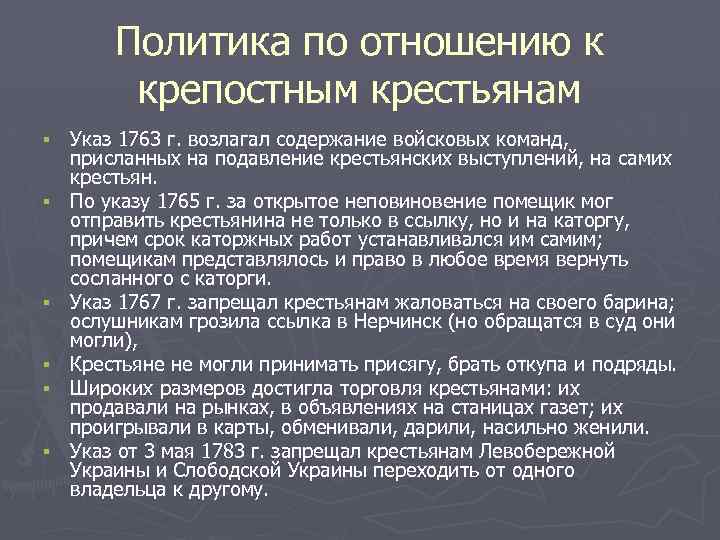 Политика по отношению к крепостным крестьянам

▪ Указ 1763 г. возлагал содержание войсковых команд, присланных на подавление крестьянских выступлений, на самих крестьян.
▪ По указу 1765 г. за открытое неповиновение помещик мог отправить крестьянина не только в ссылку, но и на каторгу, причем срок каторжных работ устанавливался им самим; помещикам представлялось и право в любое время вернуть сосланного с каторги.
▪ Указ 1767 г. запрещал крестьянам жаловаться на своего барина; ослушникам грозила ссылка в Нерчинск (но обращатся в суд они могли),
▪ Крестьяне не могли принимать присягу, брать откупа и подряды.
▪ Широких размеров достигла торговля крестьянами: их продавали на рынках, в объявлениях на станицах газет; их проигрывали в карты, обменивали, дарили, насильно женили.
▪ Указ от 3 мая 1783 г. запрещал крестьянам Левобережной Украины и Слободской Украины переходить от одного владельца к другому.